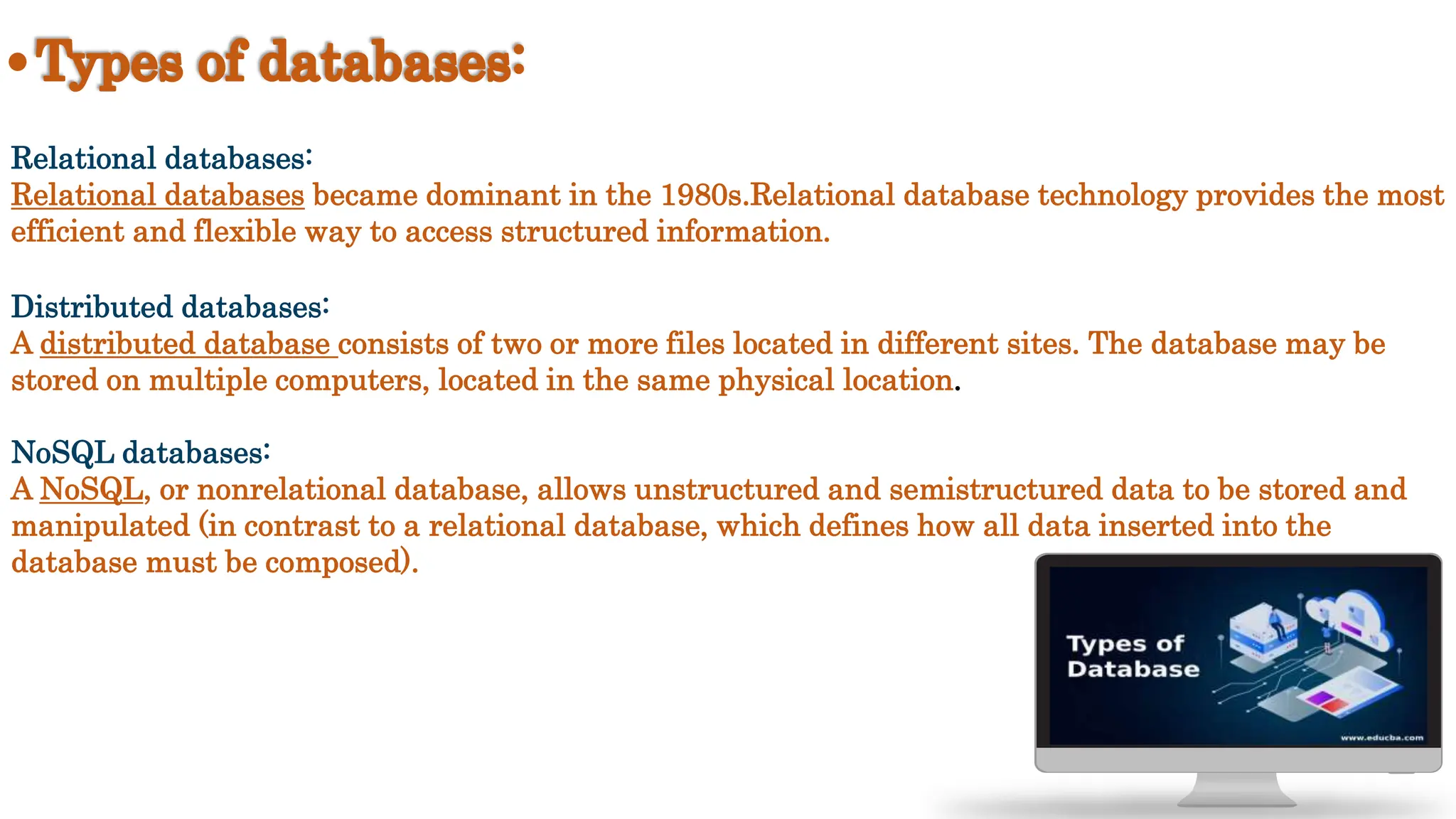 • Types of databases:

Relational databases:
Relational databases became dominant in the 1980s.Relational database technology provides the most efficient and flexible way to access structured information.

Distributed databases:
A distributed database consists of two or more files located in different sites. The database may be stored on multiple computers, located in the same physical location.

NoSQL databases:
A NoSQL, or nonrelational database, allows unstructured and semistructured data to be stored and manipulated (in contrast to a relational database, which defines how all data inserted into the database must be composed).

Types of Database

www.educba.com